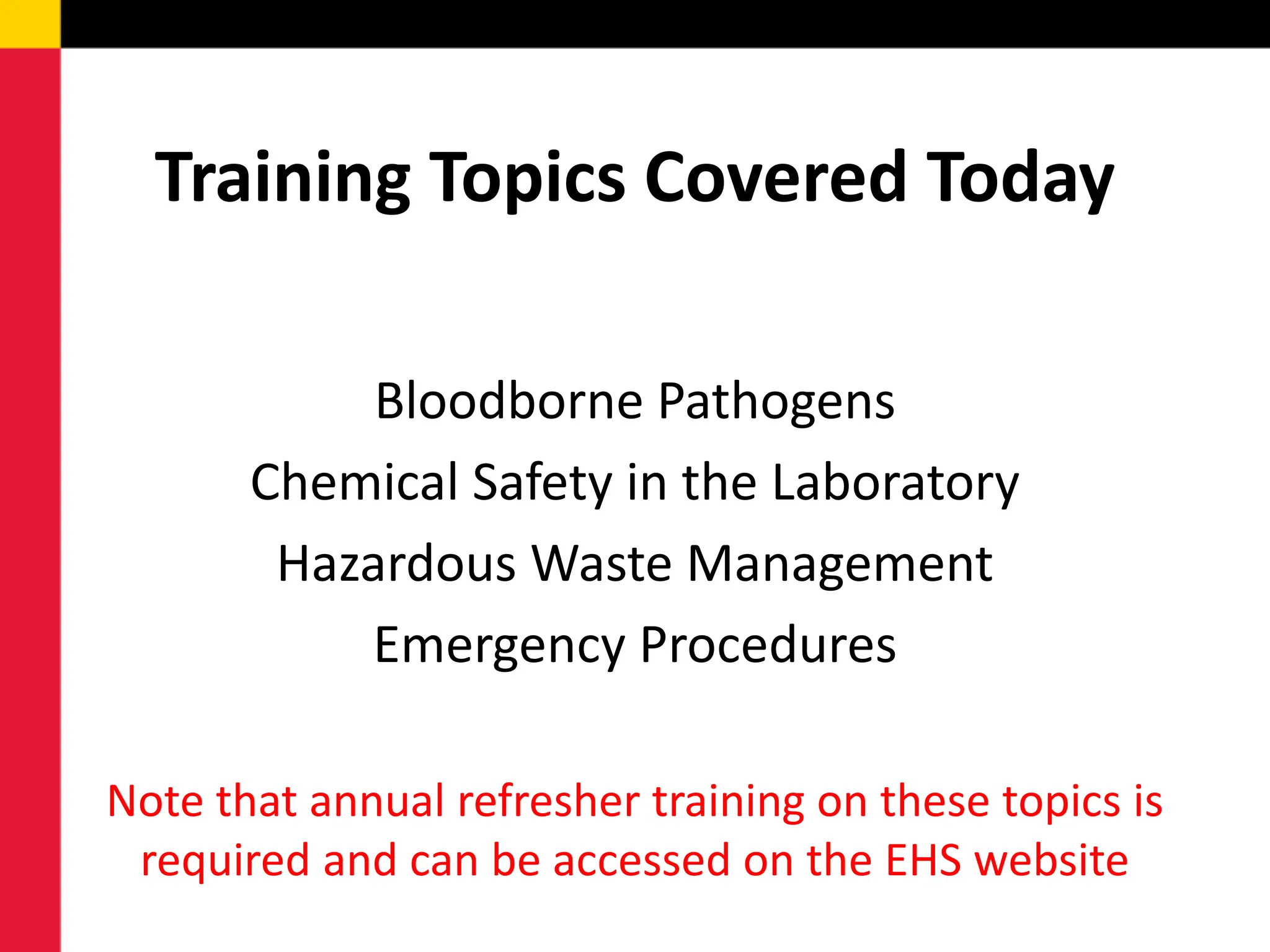 Training Topics Covered Today

Bloodborne Pathogens
Chemical Safety in the Laboratory
Hazardous Waste Management
Emergency Procedures

Note that annual refresher training on these topics is required and can be accessed on the EHS website